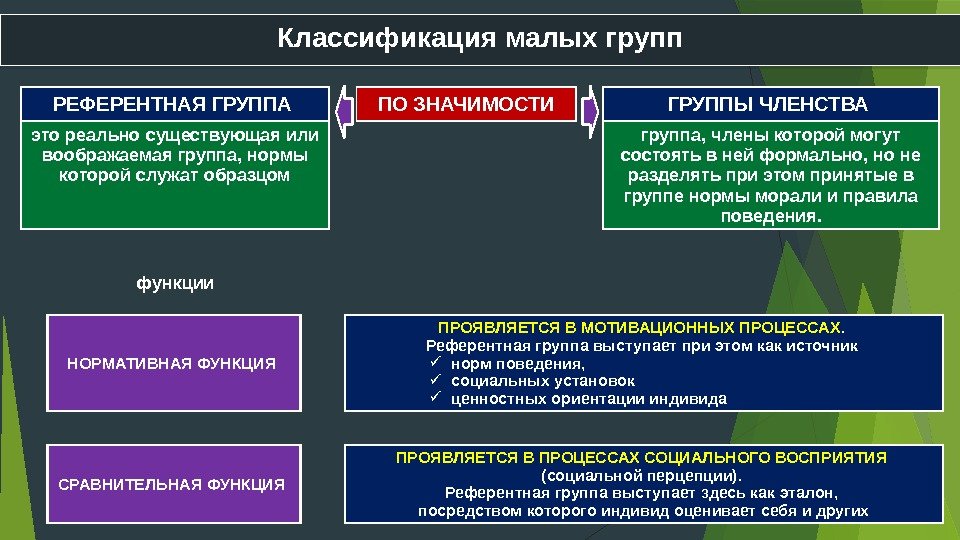 Классификация малых групп

РЕФЕРЕНТНАЯ ГРУППА

это реально существующая или воображаемая группа, нормы которой служат образцом

ПО ЗНАЧИМОСТИ

ГРУППЫ ЧЛЕНСТВА

группа, члены которой могут состоять в ней формально, но не разделять при этом принятые в группе нормы морали и правила поведения.

функции

НОРМАТИВНАЯ ФУНКЦИЯ

ПРОЯВЛЯЕТСЯ В МОТИВАЦИОННЫХ ПРОЦЕССАХ.
Референтная группа выступает при этом как источник
✓ норм поведения,
✓ социальных установок
✓ ценностных ориентации индивида

СРАВНИТЕЛЬНАЯ ФУНКЦИЯ

ПРОЯВЛЯЕТСЯ В ПРОЦЕССАХ СОЦИАЛЬНОГО ВОСПРИЯТИЯ (социальной перцепции).
Референтная группа выступает здесь как эталон, посредством которого индивид оценивает себя и других